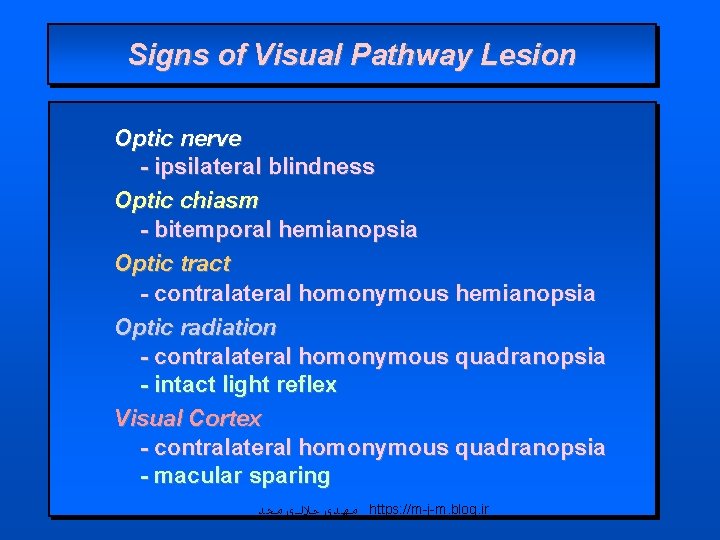 Signs of Visual Pathway Lesion

Optic nerve
- ipsilateral blindness

Optic chiasm
- bitemporal hemianopsia

Optic tract
- contralateral homonymous hemianopsia

Optic radiation
- contralateral homonymous quadranopsia
- intact light reflex

Visual Cortex
- contralateral homonymous quadranopsia
- macular sparing

مهدی جلالی مجد https://m-j-m.blog.ir